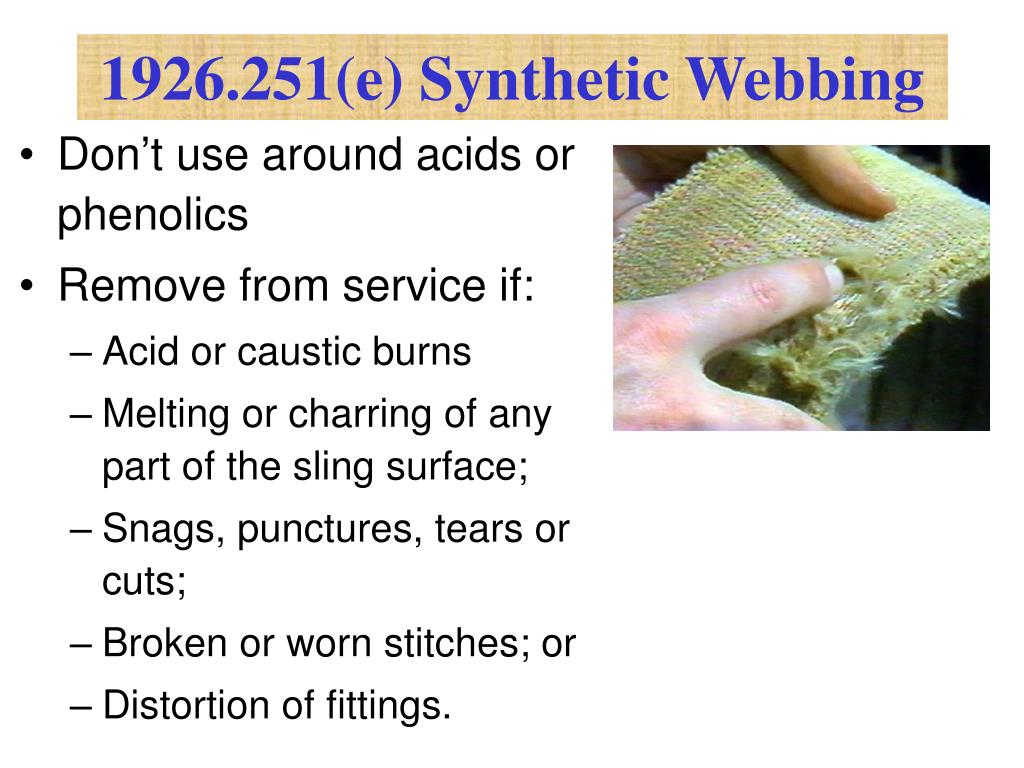 1926.251(e) Synthetic Webbing

• Don’t use around acids or phenolics
• Remove from service if:
– Acid or caustic burns
– Melting or charring of any part of the sling surface;
– Snags, punctures, tears or cuts;
– Broken or worn stitches; or
– Distortion of fittings.